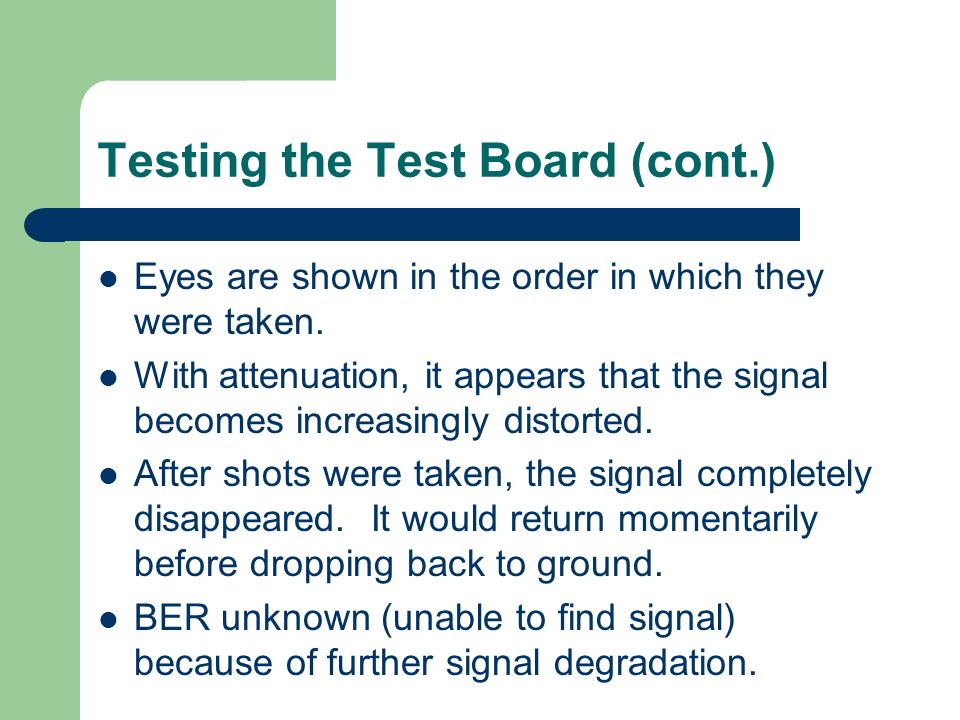 Testing the Test Board (cont.)

- Eyes are shown in the order in which they were taken.
- With attenuation, it appears that the signal becomes increasingly distorted.
- After shots were taken, the signal completely disappeared. It would return momentarily before dropping back to ground.
- BER unknown (unable to find signal) because of further signal degradation.